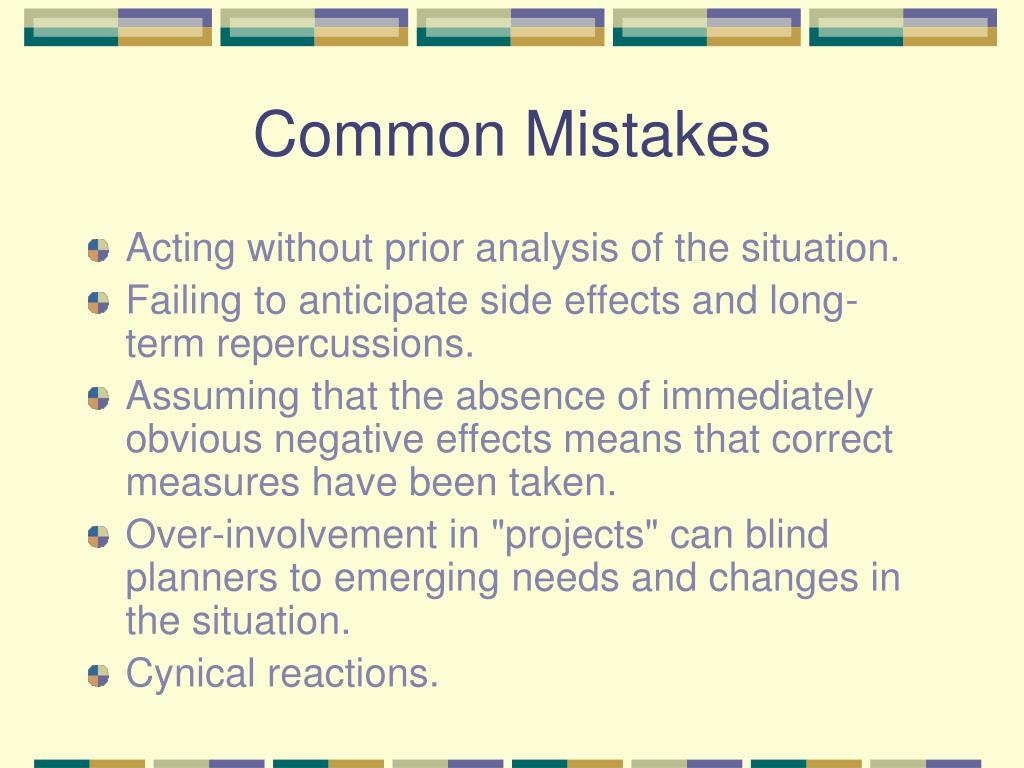 Common Mistakes

Acting without prior analysis of the situation.

Failing to anticipate side effects and long-term repercussions.

Assuming that the absence of immediately obvious negative effects means that correct measures have been taken.

Over-involvement in "projects" can blind planners to emerging needs and changes in the situation.

Cynical reactions.